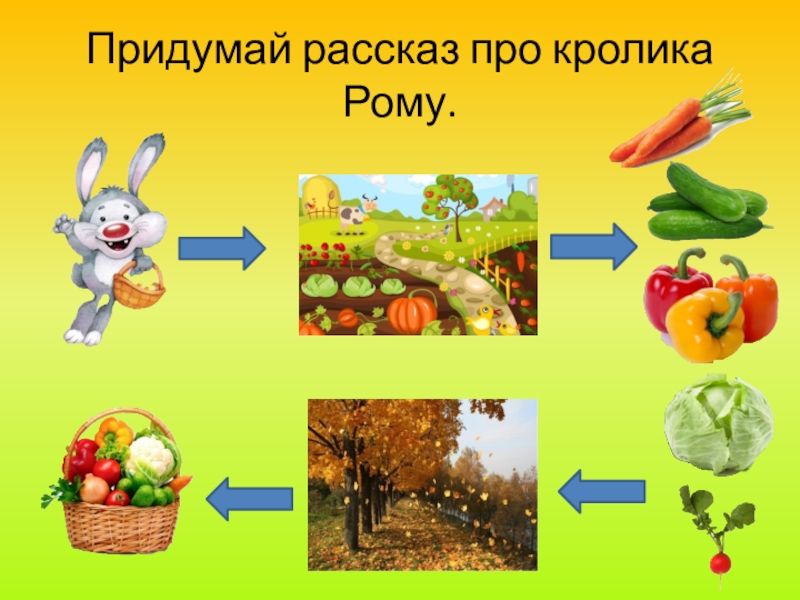 Придумай рассказ про кролика Рому.